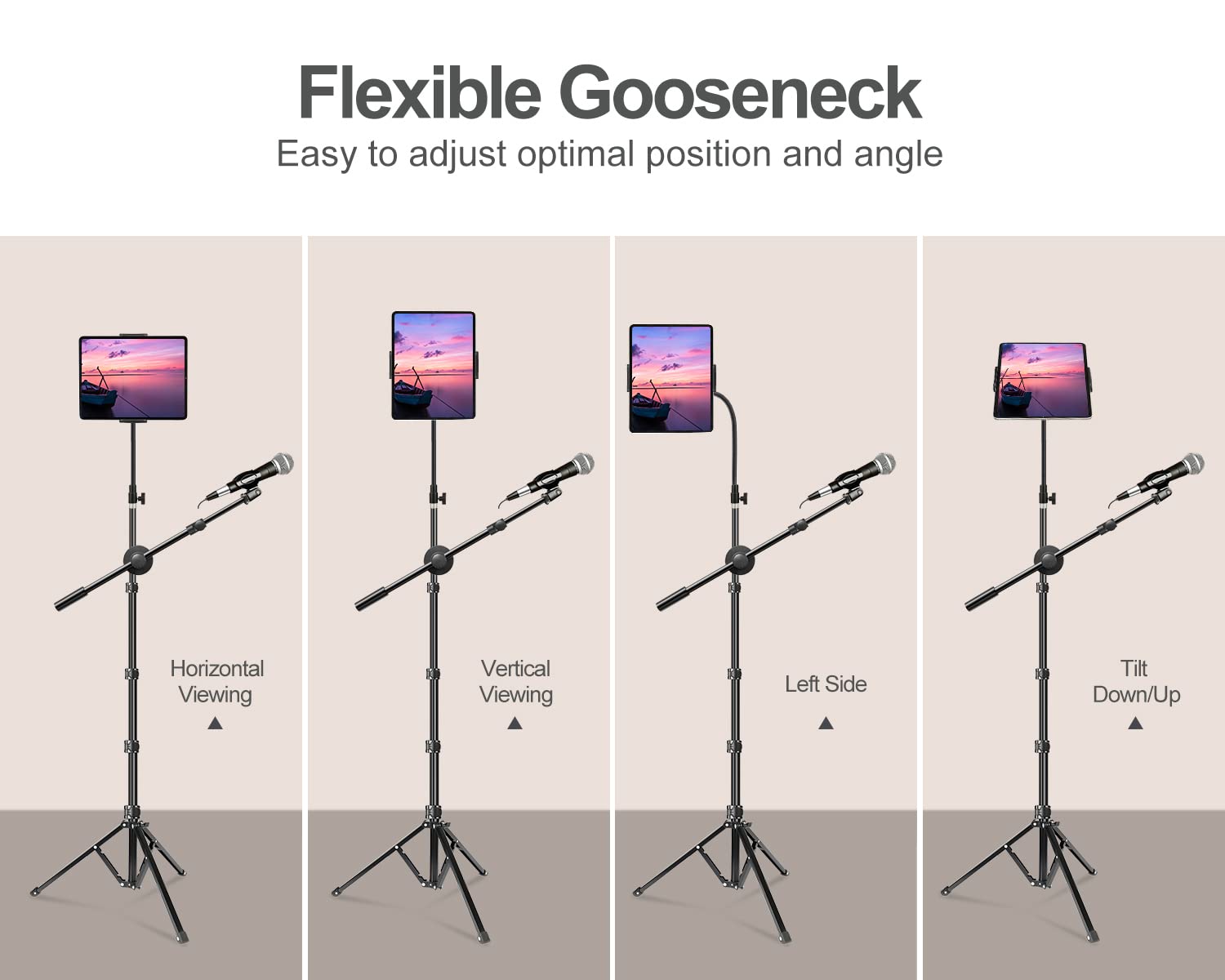 Flexible Gooseneck
Easy to adjust optimal position and angle

Horizontal Viewing
▲

Vertical Viewing
▲

Left Side
▲

Tilt Down/Up
▲